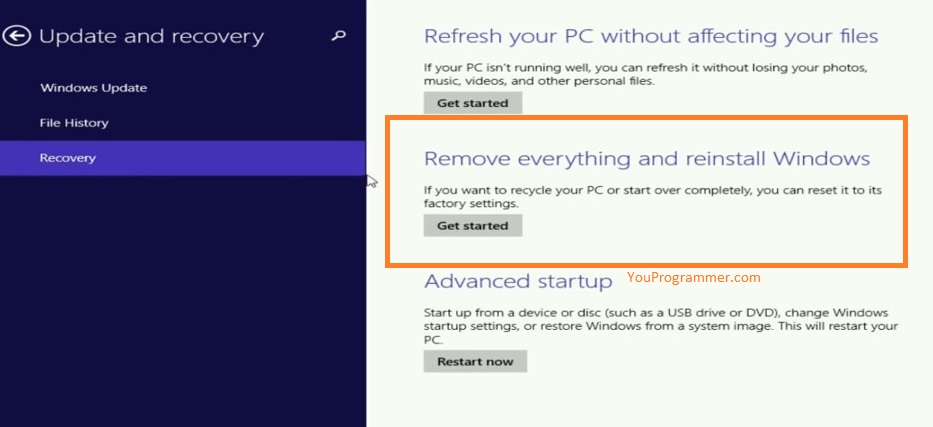 Update and recovery

Windows Update

File History

Recovery

Refresh your PC without affecting your files

If your PC isn't running well, you can refresh it without losing your photos, music, videos, and other personal files.

Get started

Remove everything and reinstall Windows

If you want to recycle your PC or start over completely, you can reset it to its factory settings.

Get started

Advanced startup

YouProgrammer.com

Start up from a device or disc (such as a USB drive or DVD), change Windows startup settings, or restore Windows from a system image. This will restart your PC.

Restart now